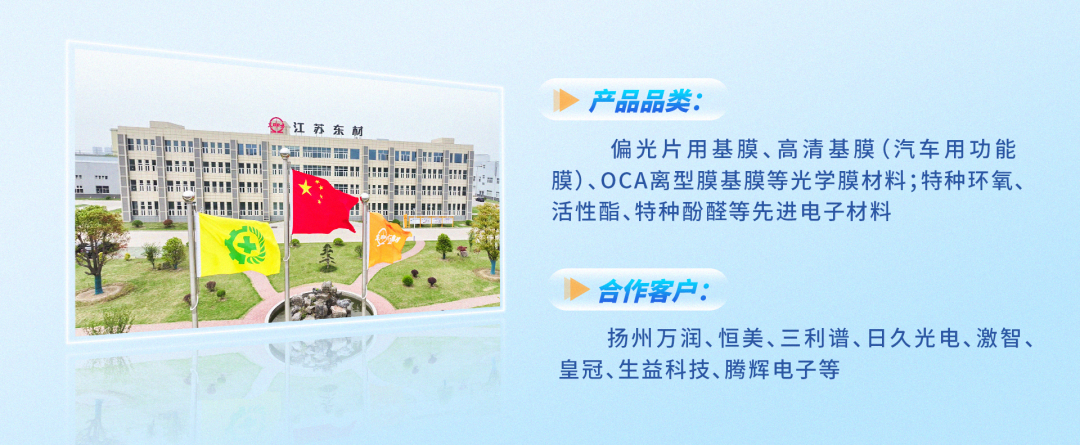 江苏东材

产品品类：

偏光片用基膜、高清基膜（汽车用功能膜）、OCA离型膜基膜等光学膜材料；特种环氧、活性酯、特种酚醛等先进电子材料

合作客户：

扬州万润、恒美、三利谱、日久光电、激智、皇冠、生益科技、腾辉电子等